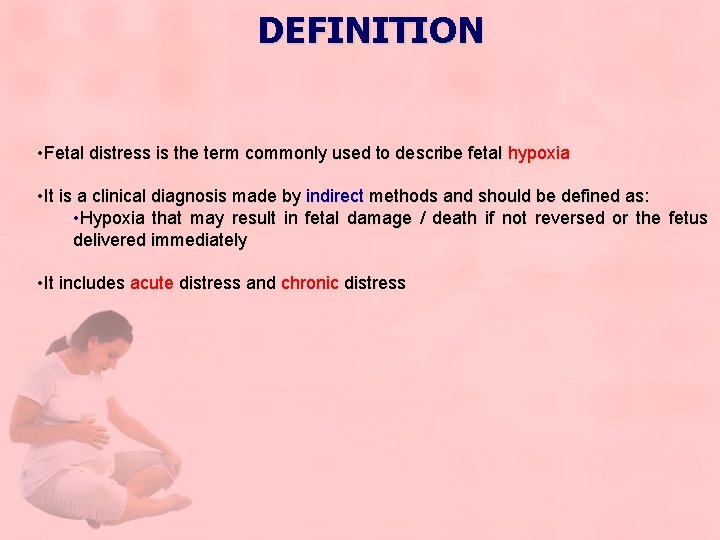 DEFINITION

•Fetal distress is the term commonly used to describe fetal hypoxia

•It is a clinical diagnosis made by indirect methods and should be defined as:

•Hypoxia that may result in fetal damage / death if not reversed or the fetus delivered immediately

•It includes acute distress and chronic distress